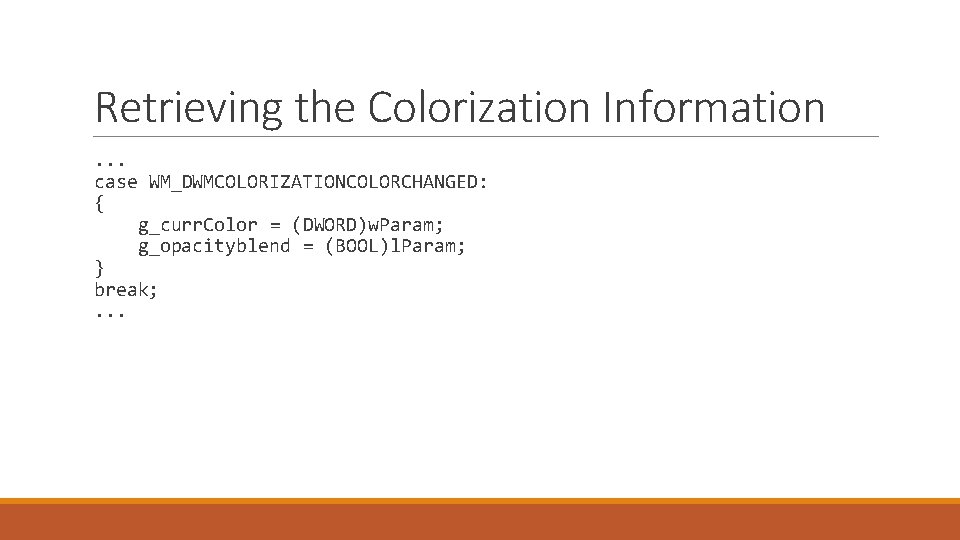 Retrieving the Colorization Information

...
case WM_DWMCOLORIZATIONCOLORCHANGED:
{
    g_currColor = (DWORD)wParam;
    g_opacityblend = (BOOL)lParam;
}
break;
...